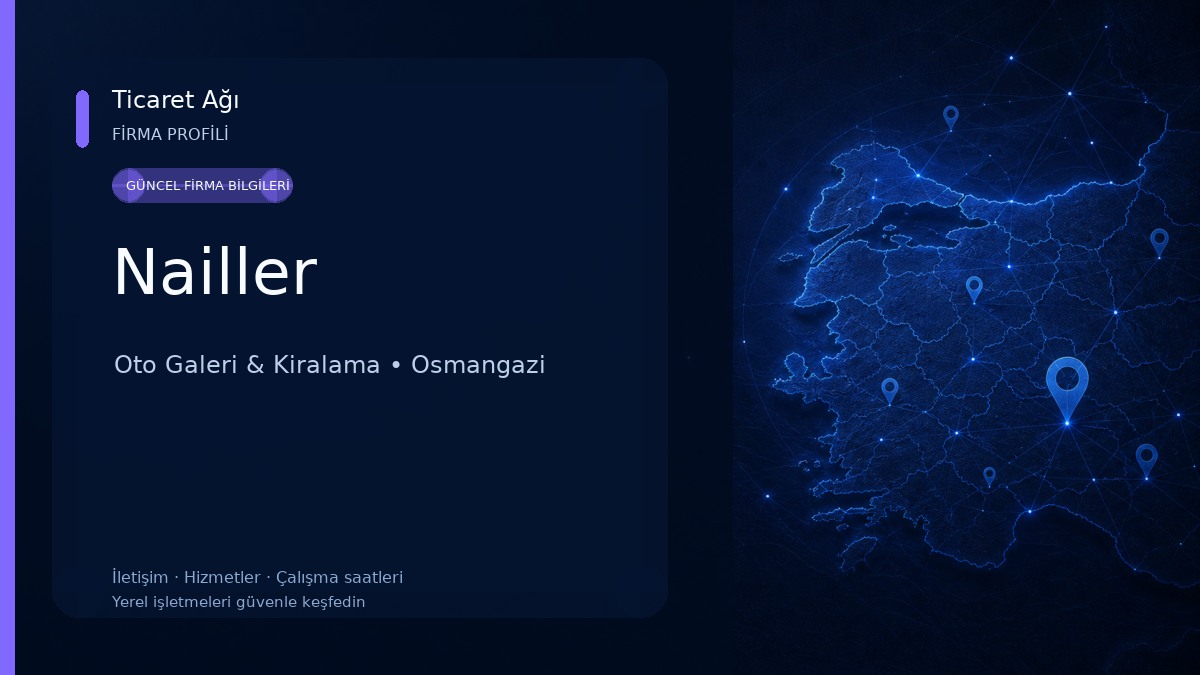 Ticaret Ağı
FİRMA PROFİLİ

GÜNCEL FİRMA BİLGİLERİ

Nailler

Oto Galeri & Kiralama • Osmangazi

İletişim · Hizmetler · Çalışma saatleri
Yerel işletmeleri güvenle keşfedin